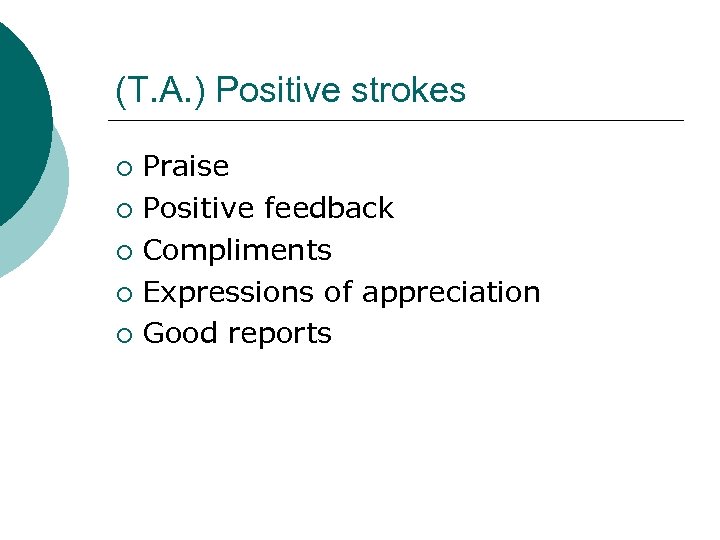 (T.A.) Positive strokes

- Praise
- Positive feedback
- Compliments
- Expressions of appreciation
- Good reports